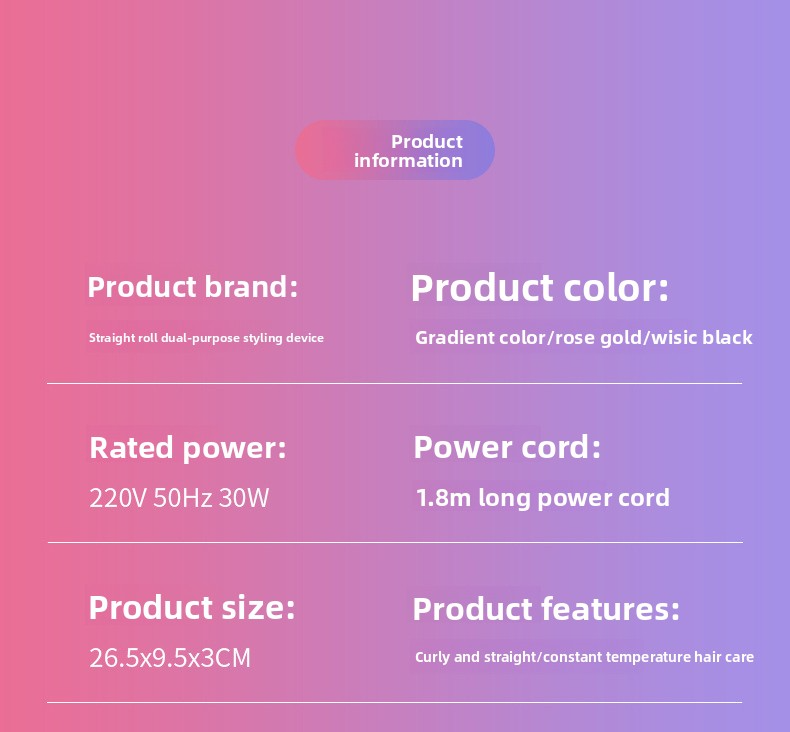 Product information

Product brand:

Straight roll dual-purpose styling device

Product color:

Gradient color/rose gold/wisic black

Rated power:

220V 50Hz 30W

Power cord:

1.8m long power cord

Product size:

26.5x9.5x3CM

Product features:

Curly and straight/constant temperature hair care